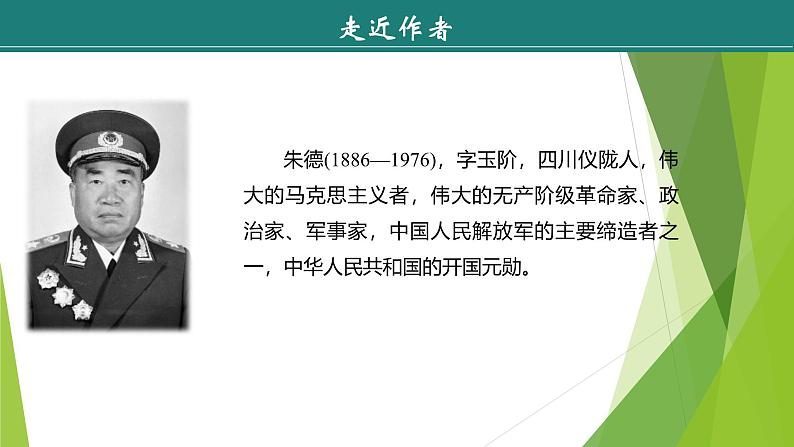 走近作者

朱德(1886—1976)，字玉阶，四川仪陇人，伟大的马克思主义者，伟大的无产阶级革命家、政治家、军事家，中国人民解放军的主要缔造者之一，中华人民共和国的开国元勋。